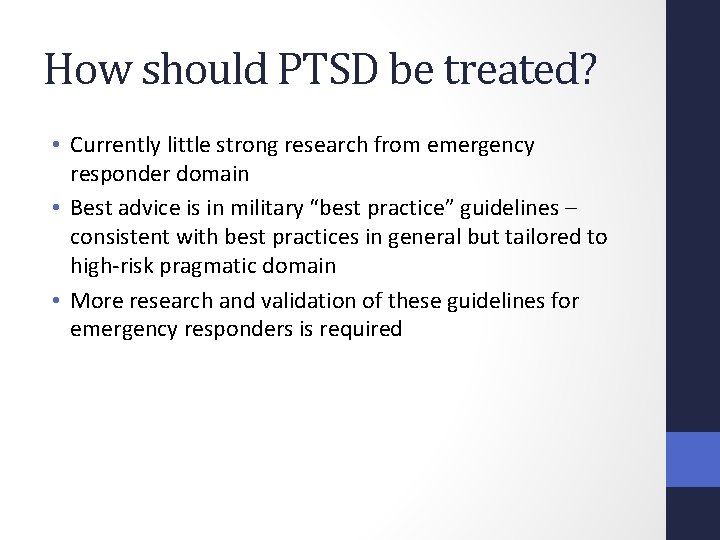 How should PTSD be treated?

• Currently little strong research from emergency responder domain
• Best advice is in military "best practice" guidelines – consistent with best practices in general but tailored to high-risk pragmatic domain
• More research and validation of these guidelines for emergency responders is required